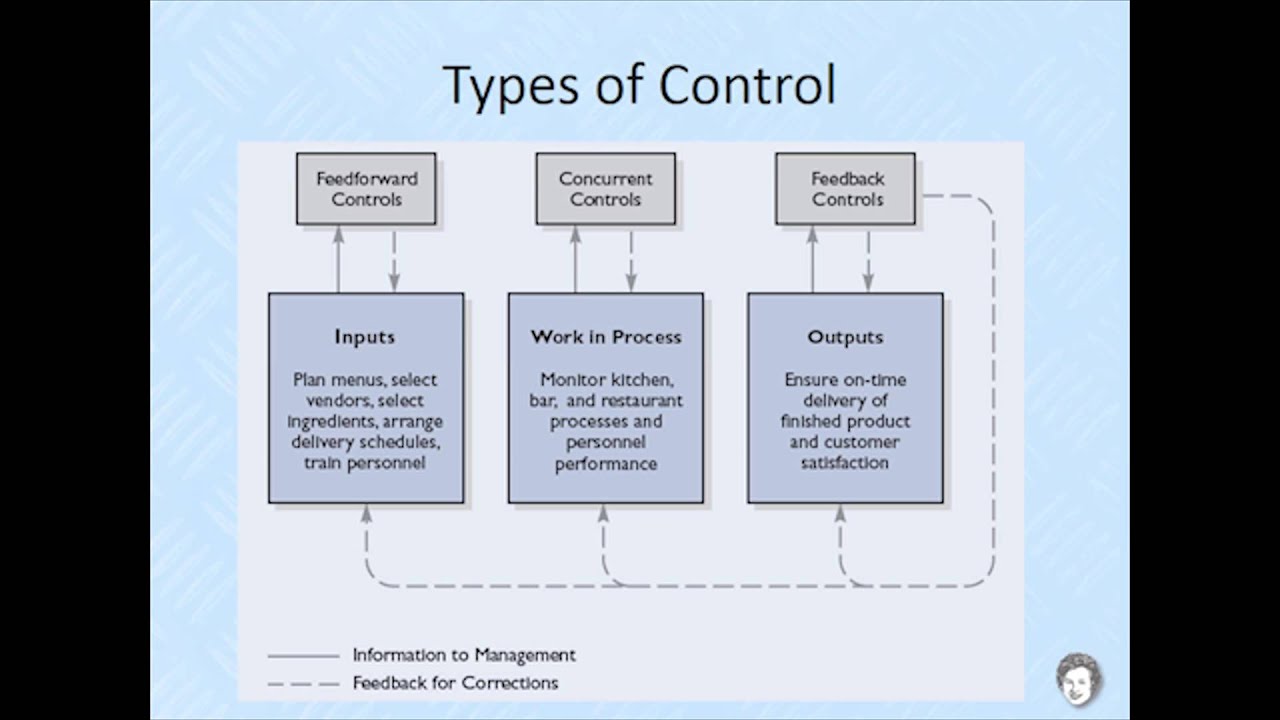 Types of Control

Feedforward Controls

Concurrent Controls

Feedback Controls

Inputs

Plan menus, select vendors, select ingredients, arrange delivery schedules, train personnel

Work in Process

Monitor kitchen, bar, and restaurant processes and personnel performance

Outputs

Ensure on-time delivery of finished product and customer satisfaction

Information to Management

Feedback for Corrections